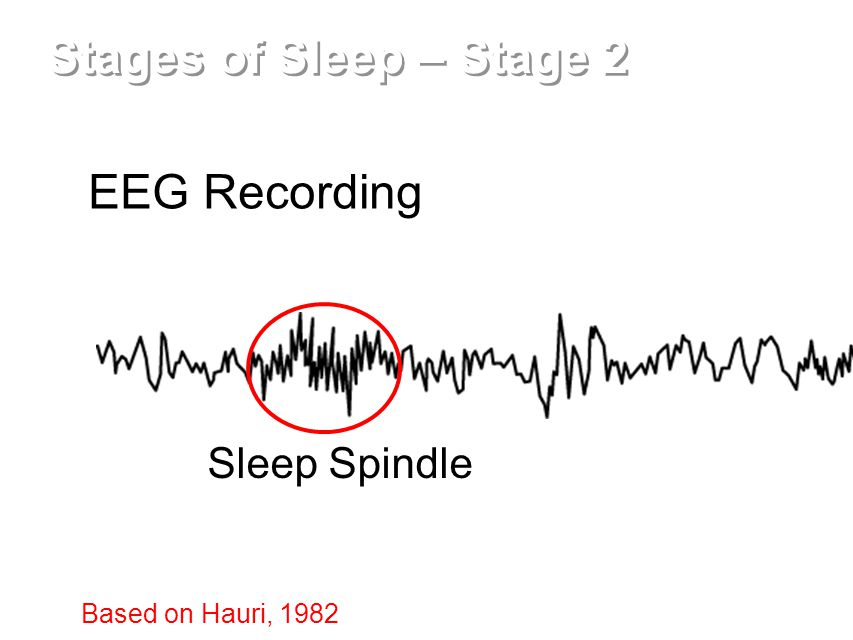 Stages of Sleep – Stage 2

EEG Recording

Sleep Spindle

Based on Hauri, 1982